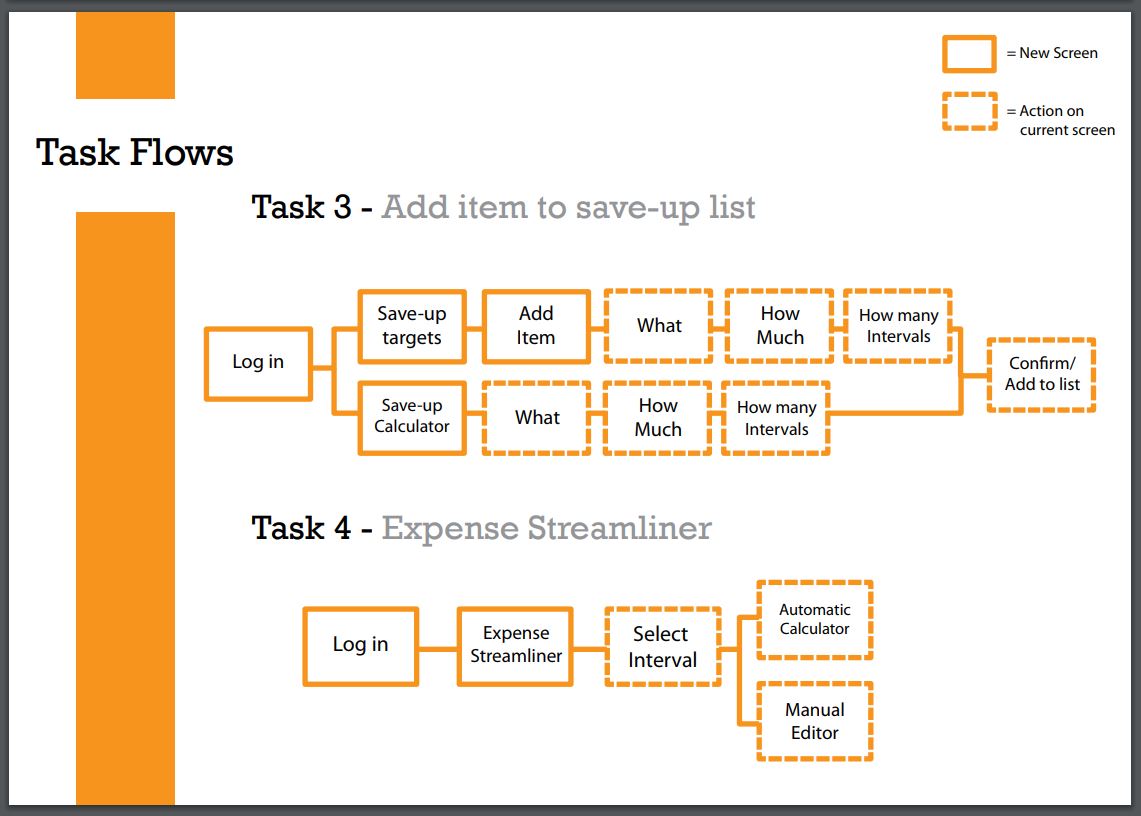 = New Screen

= Action on current screen

Task Flows

Task 3 - Add item to save-up list

Log in

Save-up targets

Add Item

What

How Much

How many Intervals

Save-up Calculator

What

How Much

How many Intervals

Confirm/ Add to list

Task 4 - Expense Streamliner

Log in

Expense Streamliner

Select Interval

Automatic Calculator

Manual Editor